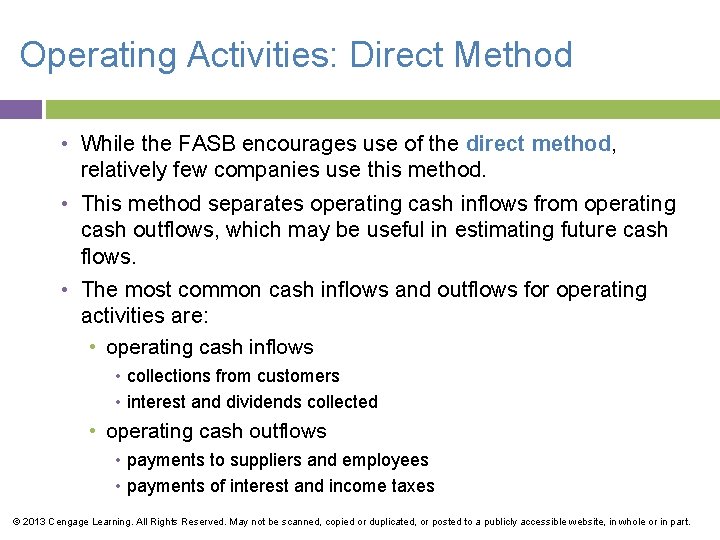 Operating Activities: Direct Method

• While the FASB encourages use of the direct method, relatively few companies use this method.
• This method separates operating cash inflows from operating cash outflows, which may be useful in estimating future cash flows.
• The most common cash inflows and outflows for operating activities are:
  • operating cash inflows
    • collections from customers
    • interest and dividends collected
  • operating cash outflows
    • payments to suppliers and employees
    • payments of interest and income taxes

© 2013 Cengage Learning. All Rights Reserved. May not be scanned, copied or duplicated, or posted to a publicly accessible website, in whole or in part.